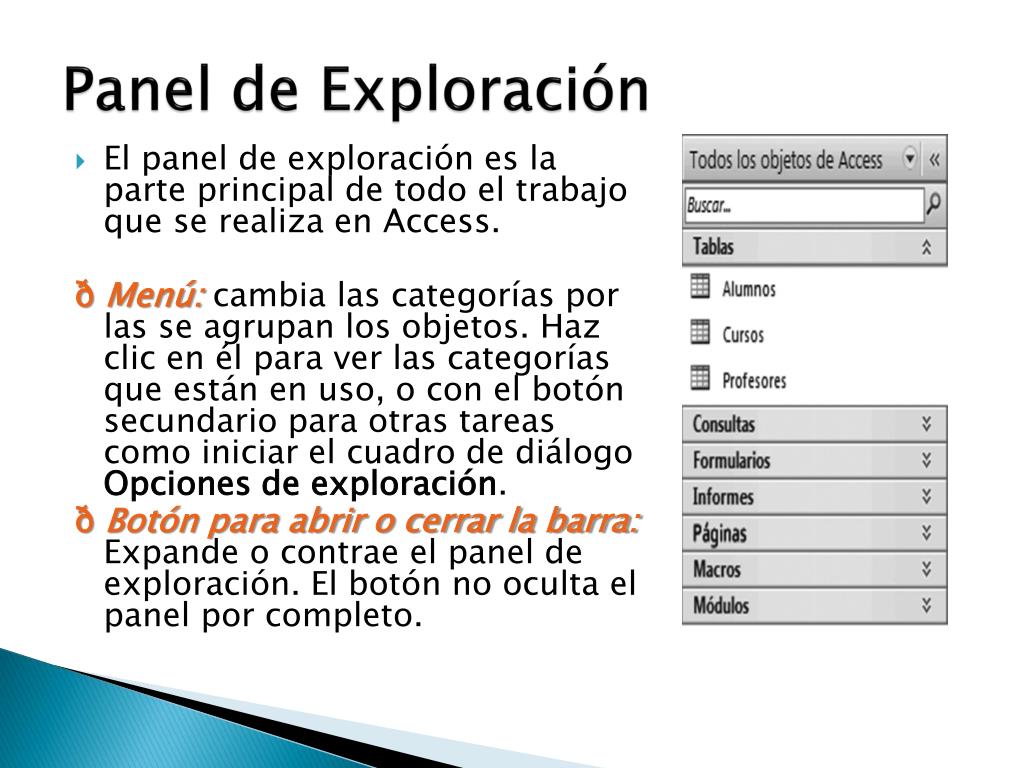 Panel de Exploración

El panel de exploración es la parte principal de todo el trabajo que se realiza en Access.

ð Menú: cambia las categorías por las se agrupan los objetos. Haz clic en él para ver las categorías que están en uso, o con el botón secundario para otras tareas como iniciar el cuadro de diálogo Opciones de exploración.

ð Botón para abrir o cerrar la barra: Expande o contrae el panel de exploración. El botón no oculta el panel por completo.

Todos los objetos de Access
Buscar...
Tablas
Alumnos
Cursos
Profesores
Consultas
Formularios
Informes
Páginas
Macros
Módulos